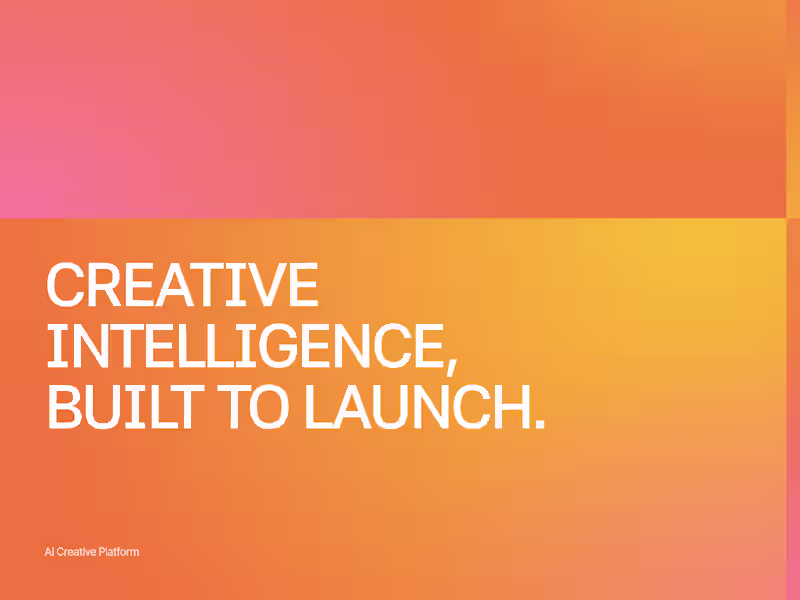 CREATIVE INTELLIGENCE, BUILT TO LAUNCH.

AI Creative Platform